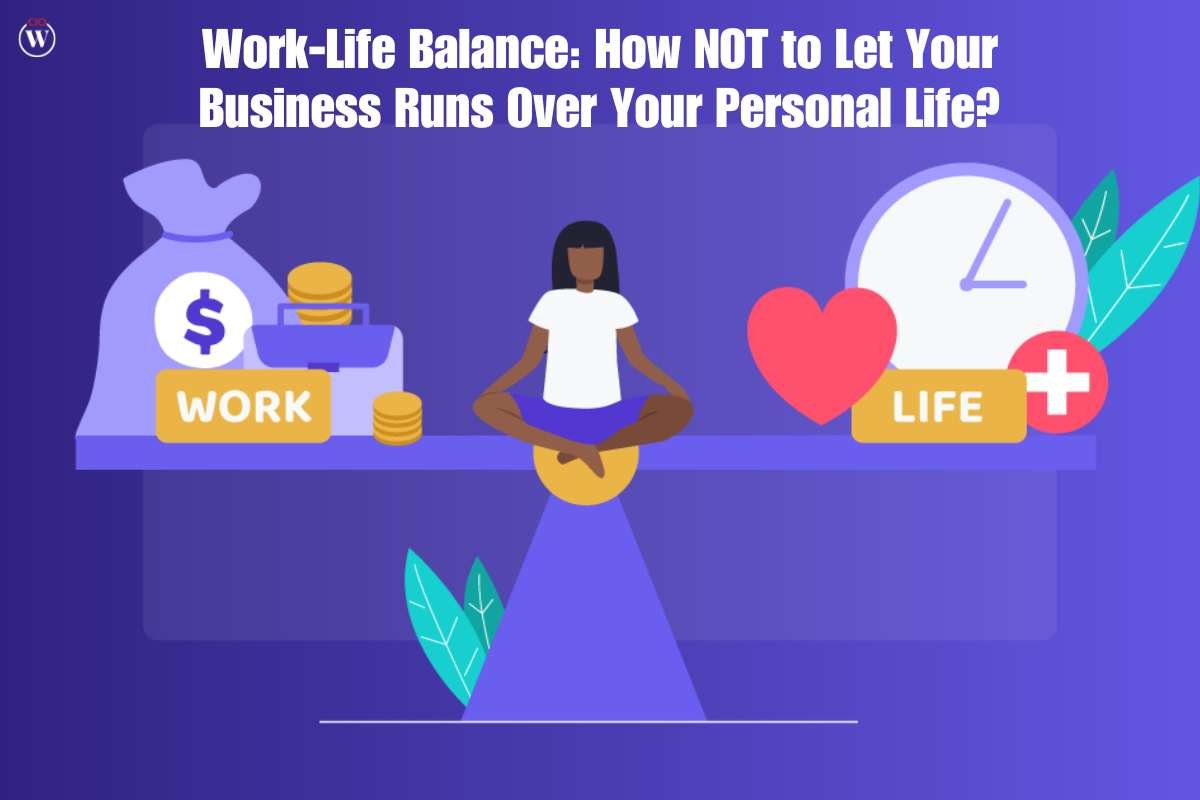 CIO W

Work-Life Balance: How NOT to Let Your Business Runs Over Your Personal Life?

$

WORK

LIFE